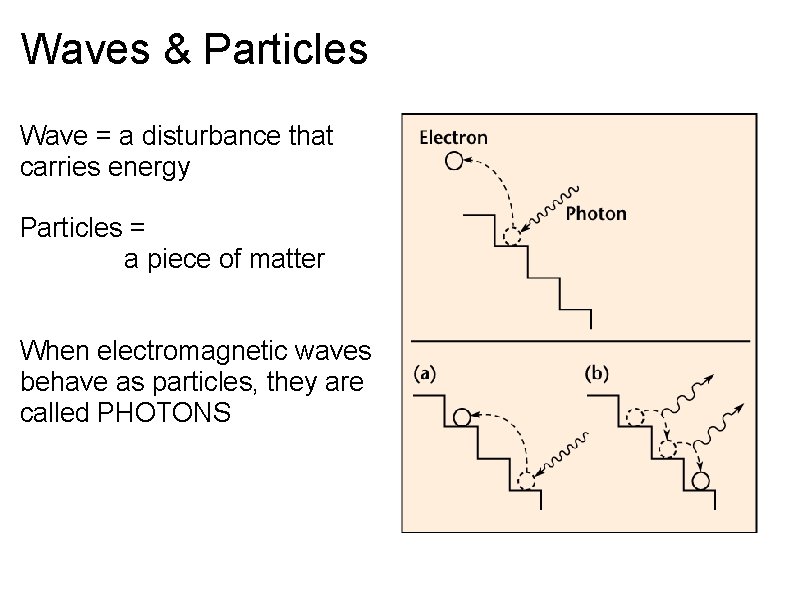 Waves & Particles

Wave = a disturbance that carries energy

Particles =
a piece of matter

When electromagnetic waves behave as particles, they are called PHOTONS

Electron

Photon

(a)

(b)